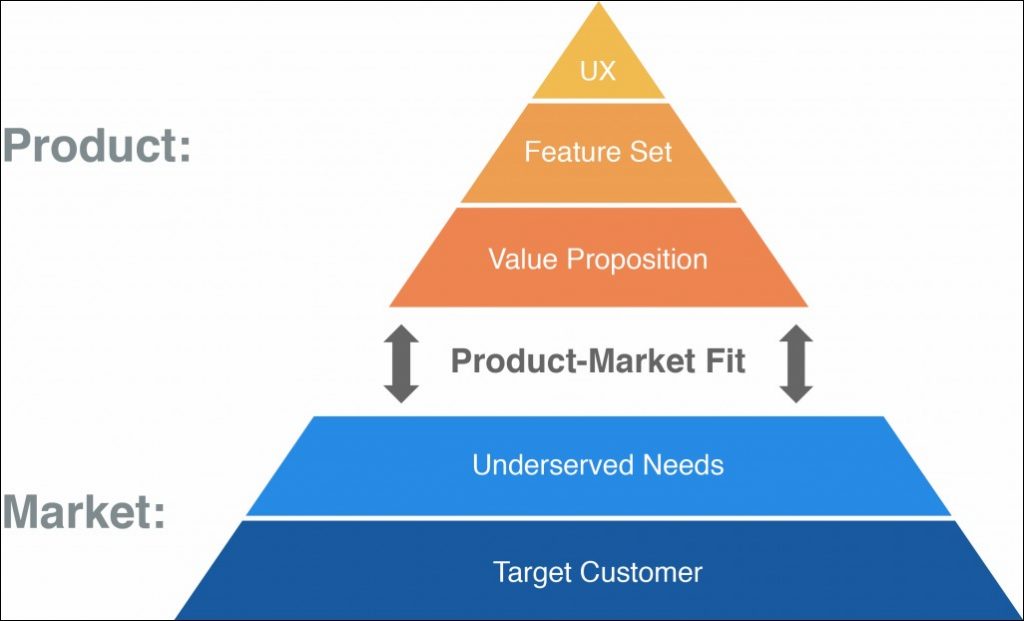 Product:

UX

Feature Set

Value Proposition

Product-Market Fit

Market:

Underserved Needs

Target Customer